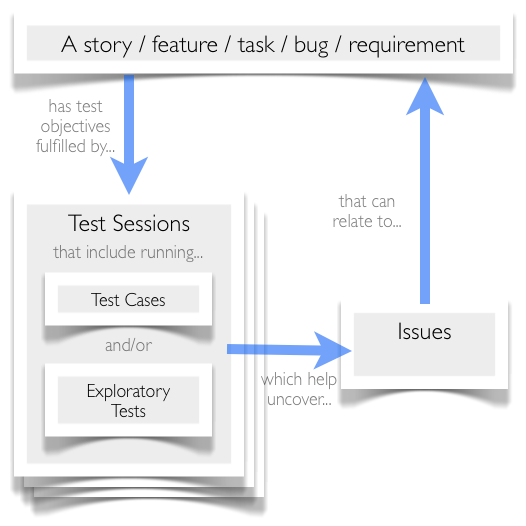 A story / feature / task / bug / requirement

has test objectives fulfilled by...

Test Sessions

that include running...

Test Cases

and/or

Exploratory Tests

which help uncover...

Issues

that can relate to...